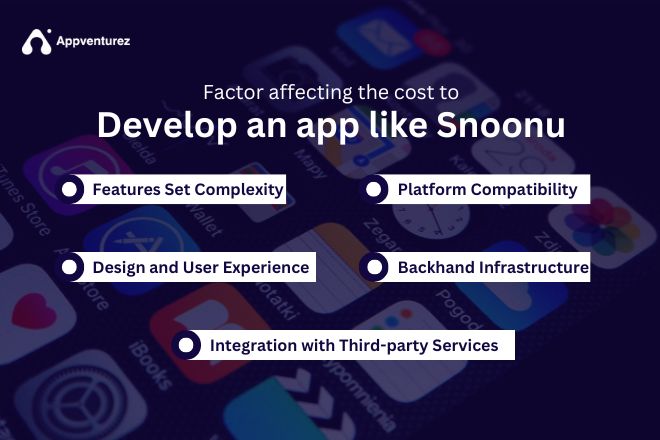 Appventurez

Factor affecting the cost to
Develop an app like Snoonu

Features Set Complexity

Platform Compatibility

Design and User Experience

Backhand Infrastructure

Integration with Third-party Services